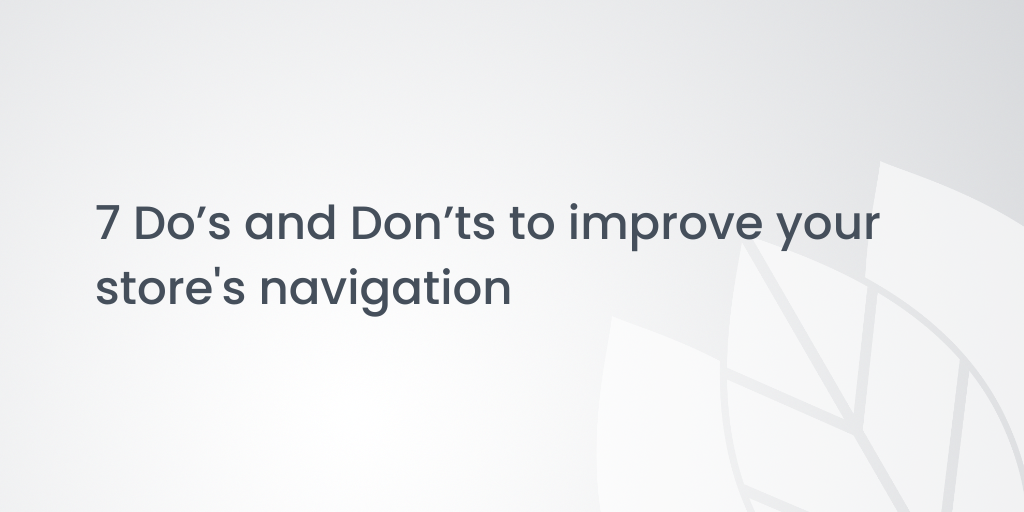 7 Do’s and Don’ts to improve your store's navigation